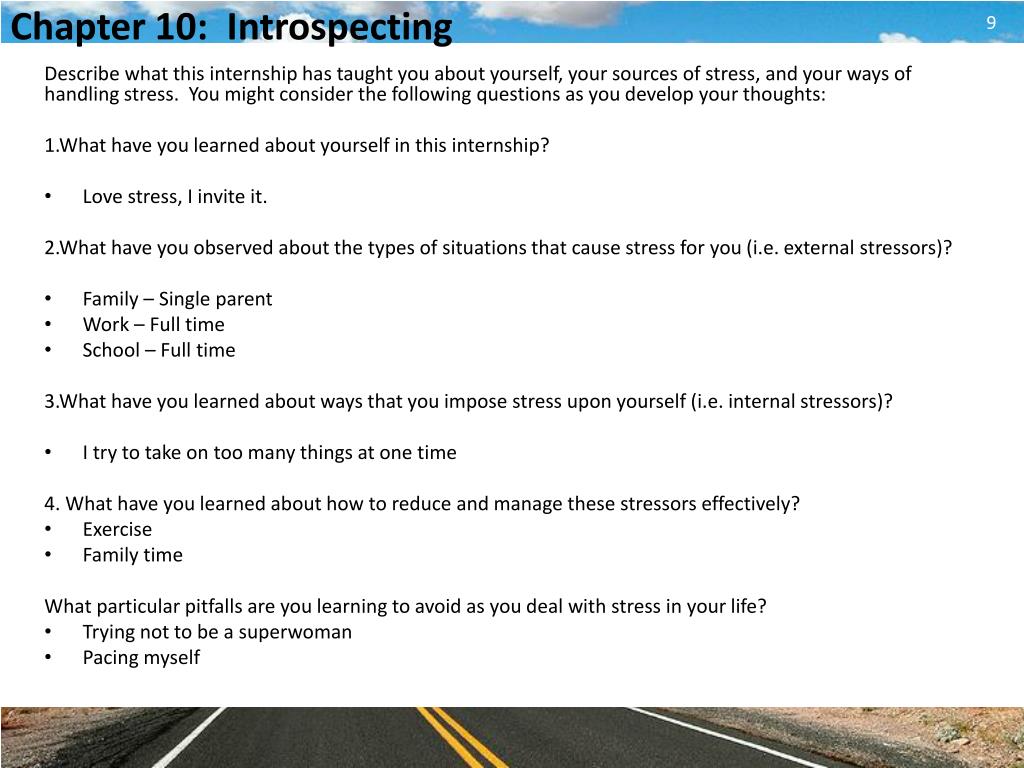 Chapter 10: Introspecting

9

Describe what this internship has taught you about yourself, your sources of stress, and your ways of handling stress. You might consider the following questions as you develop your thoughts:

1.What have you learned about yourself in this internship?

• Love stress, I invite it.

2.What have you observed about the types of situations that cause stress for you (i.e. external stressors)?

• Family – Single parent
• Work – Full time
• School – Full time

3.What have you learned about ways that you impose stress upon yourself (i.e. internal stressors)?

• I try to take on too many things at one time

4. What have you learned about how to reduce and manage these stressors effectively?
• Exercise
• Family time

What particular pitfalls are you learning to avoid as you deal with stress in your life?
• Trying not to be a superwoman
• Pacing myself